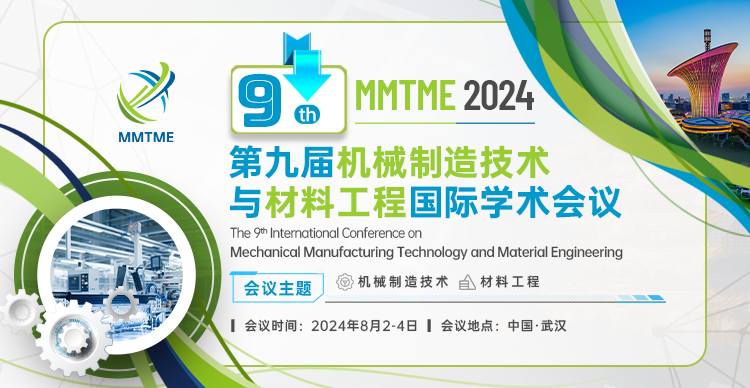 MMTME

9th

MMTME 2024

第九届机械制造技术与材料工程国际学术会议

The 9th International Conference on Mechanical Manufacturing Technology and Material Engineering

会议主题 机械制造技术 材料工程

会议时间：2024年8月2-4日 会议地点：中国·武汉